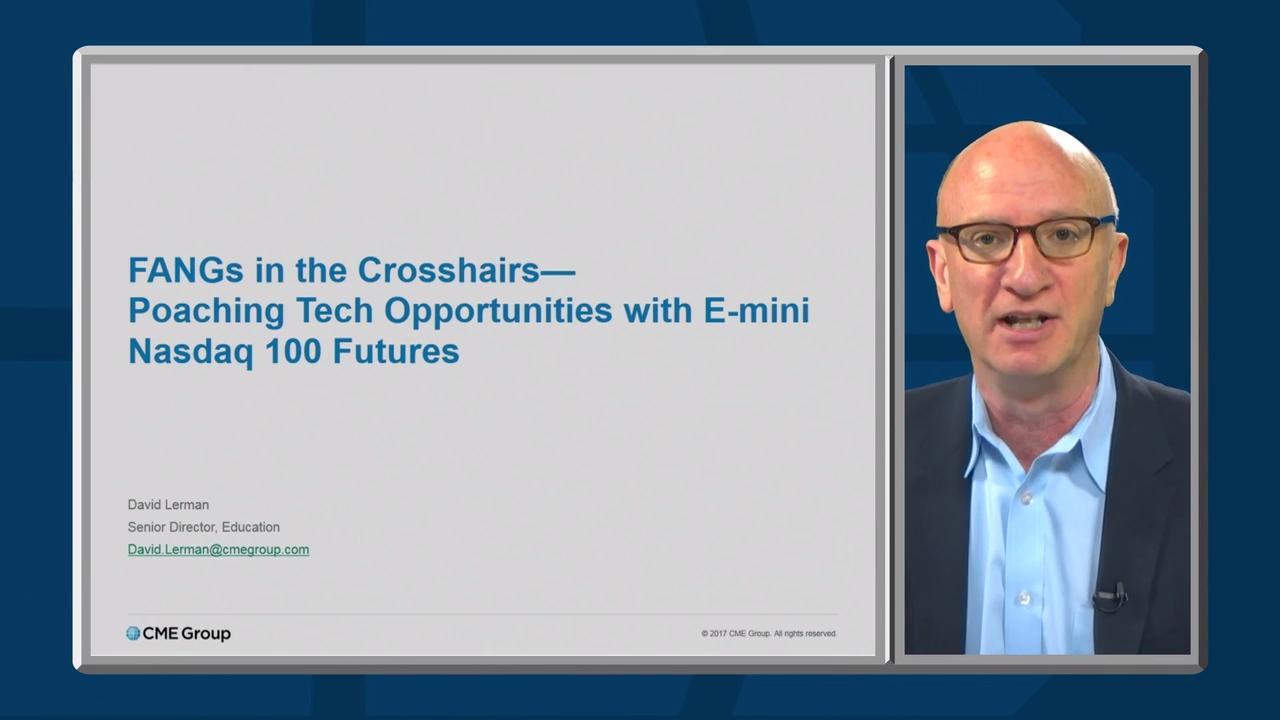 FANGs in the Crosshairs—
Poaching Tech Opportunities with E-mini Nasdaq 100 Futures

David Lerman
Senior Director, Education
David.Lerman@cmegroup.com

CME Group

© 2017 CME Group. All rights reserved.